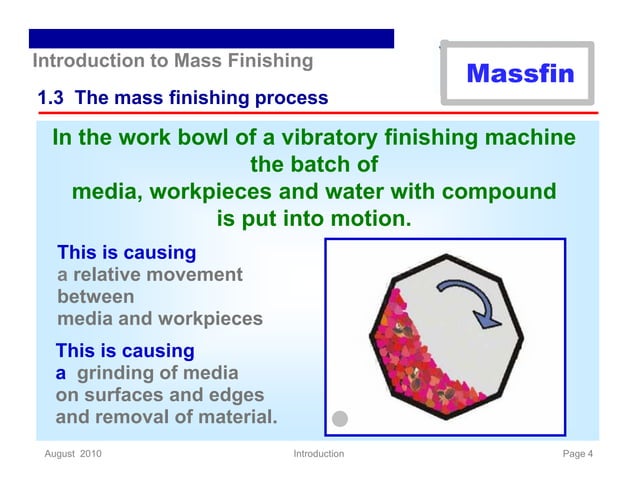 Introduction to Mass Finishing

Massfin

1.3 The mass finishing process

In the work bowl of a vibratory finishing machine the batch of media, workpieces and water with compound is put into motion.

This is causing a relative movement between media and workpieces

This is causing a grinding of media on surfaces and edges and removal of material.

August 2010

Introduction

Page 4